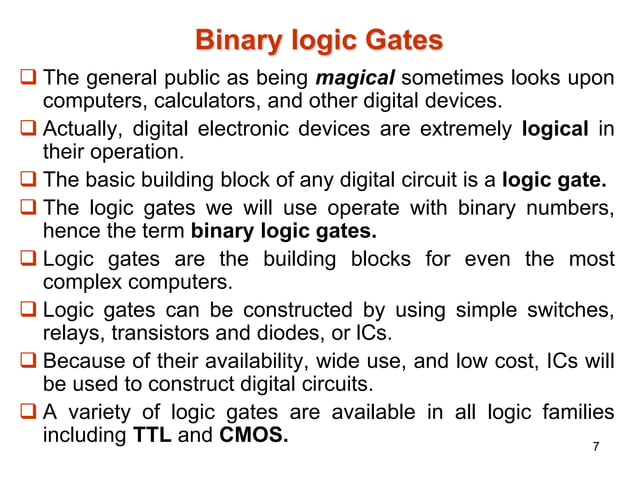 Binary logic Gates

❑ The general public as being magical sometimes looks upon computers, calculators, and other digital devices.

❑ Actually, digital electronic devices are extremely logical in their operation.

❑ The basic building block of any digital circuit is a logic gate.

❑ The logic gates we will use operate with binary numbers, hence the term binary logic gates.

❑ Logic gates are the building blocks for even the most complex computers.

❑ Logic gates can be constructed by using simple switches, relays, transistors and diodes, or ICs.

❑ Because of their availability, wide use, and low cost, ICs will be used to construct digital circuits.

❑ A variety of logic gates are available in all logic families including TTL and CMOS.

7